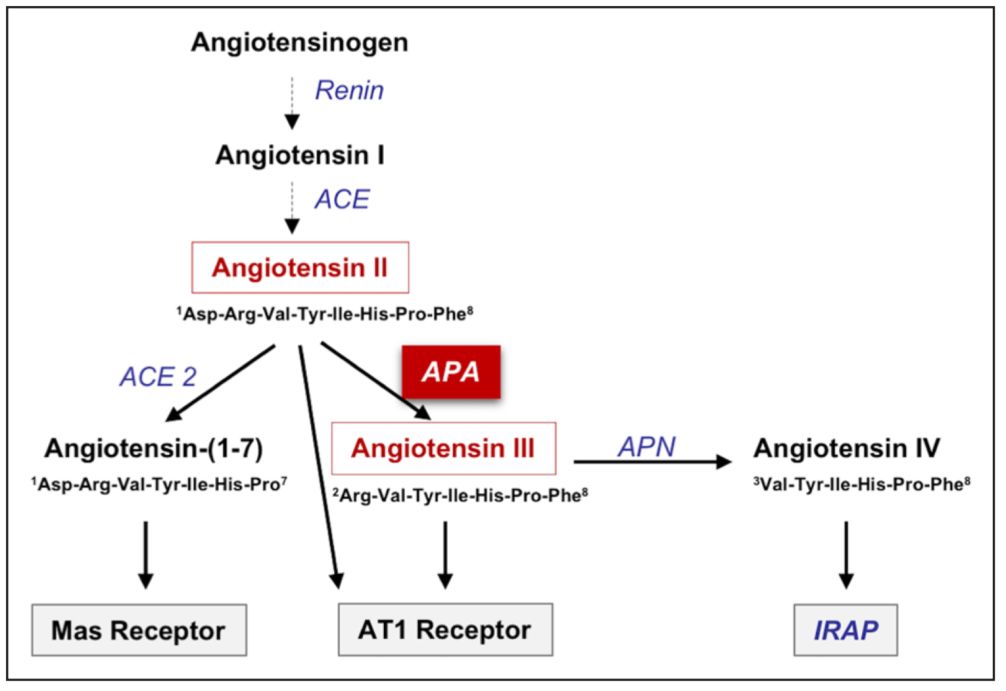 Angiotensinogen

Renin

Angiotensin I

ACE

Angiotensin II

$^1$Asp-Arg-Val-Tyr-Ile-His-Pro-Phe$^8$

ACE 2

APA

Angiotensin-(1-7)

$^1$Asp-Arg-Val-Tyr-Ile-His-Pro$^7$

Angiotensin III

$^2$Arg-Val-Tyr-Ile-His-Pro-Phe$^8$

APN

Angiotensin IV

$^3$Val-Tyr-Ile-His-Pro-Phe$^8$

Mas Receptor

AT1 Receptor

IRAP